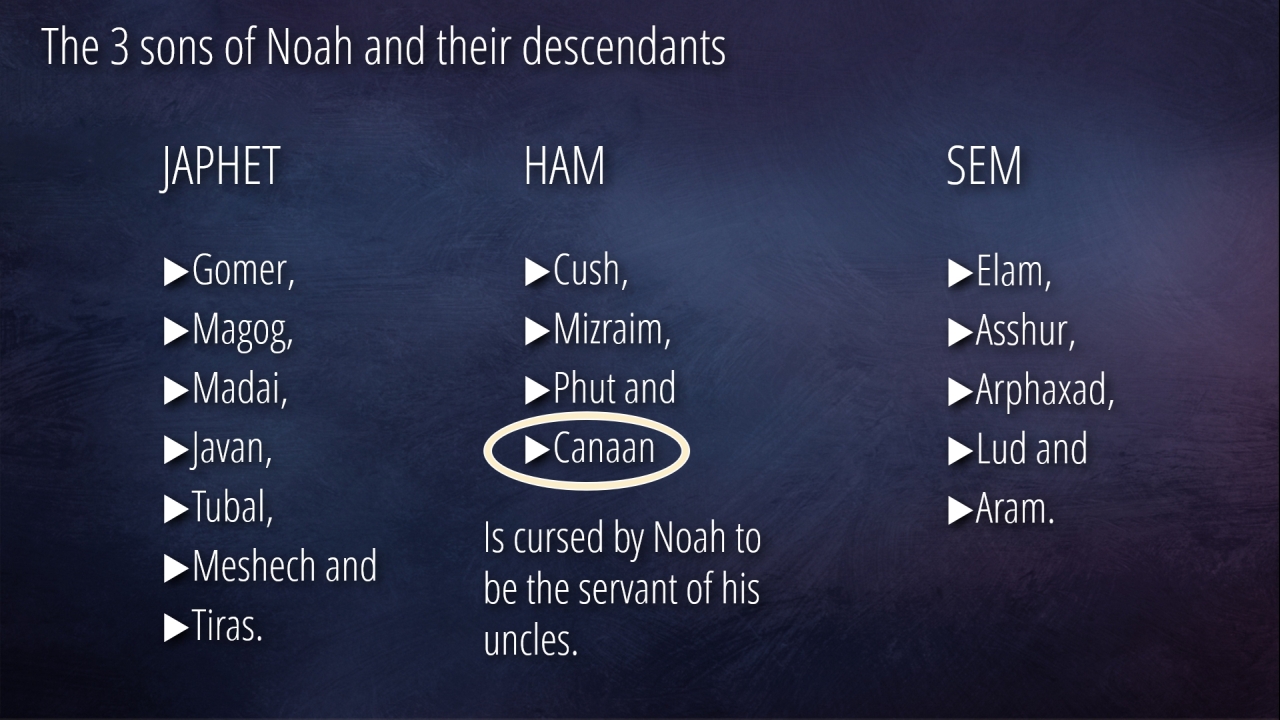 The 3 sons of Noah and their descendants

JAPHET

▶Gomer,
▶Magog,
▶Madai,
▶Javan,
▶Tubal,
▶Meshech and
▶Tiras.

HAM

▶Cush,
▶Mizraim,
▶Phut and
▶Canaan

Is cursed by Noah to be the servant of his uncles.

SEM

▶Elam,
▶Asshur,
▶Arphaxad,
▶Lud and
▶Aram.